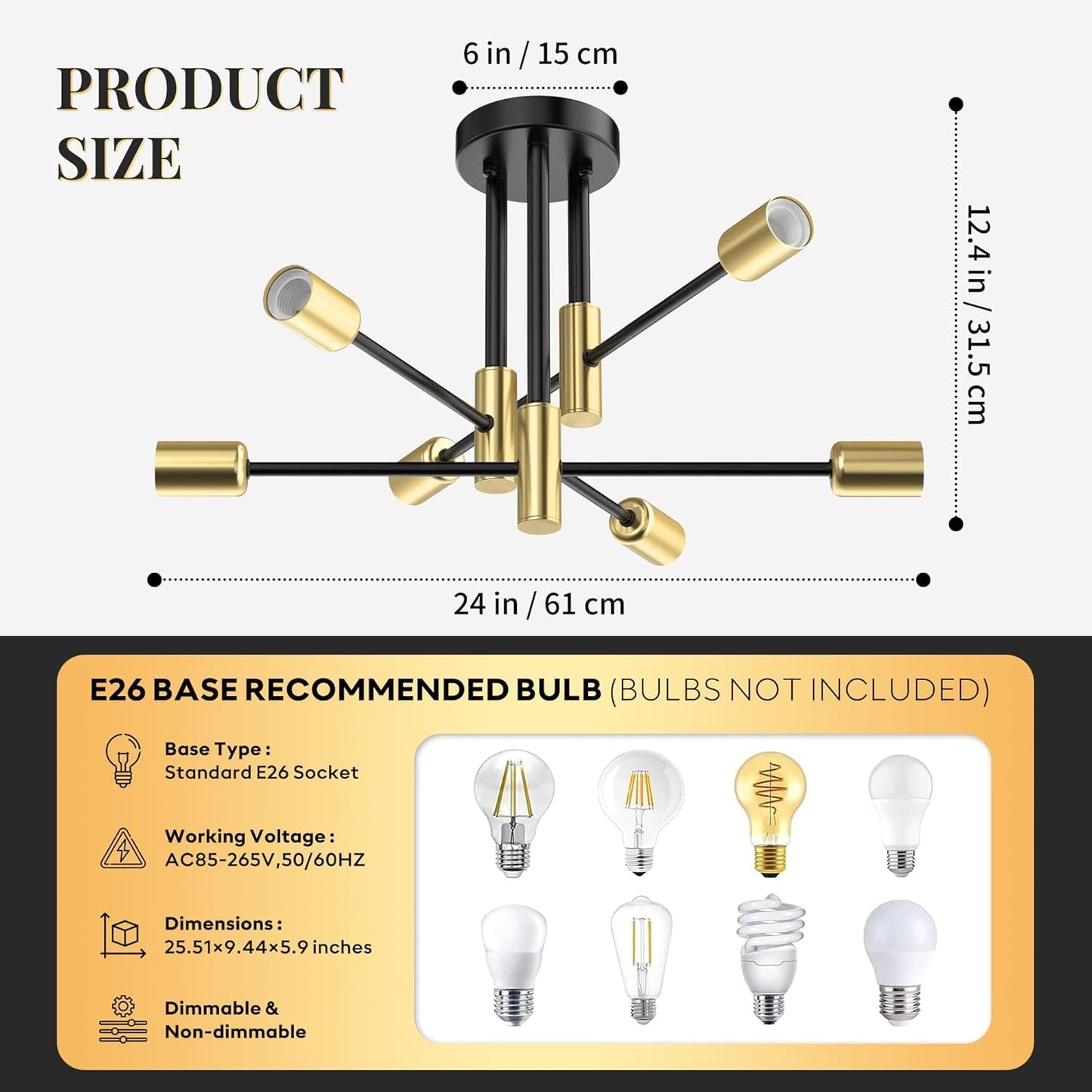 PRODUCT SIZE

6 in / 15 cm

12.4 in / 31.5 cm

24 in / 61 cm

E26 BASE RECOMMENDED BULB (BULBS NOT INCLUDED)

Base Type :
Standard E26 Socket

Working Voltage :
AC85-265V,50/60HZ

Dimensions :
25.51×9.44×5.9 inches

Dimmable &
Non-dimmable